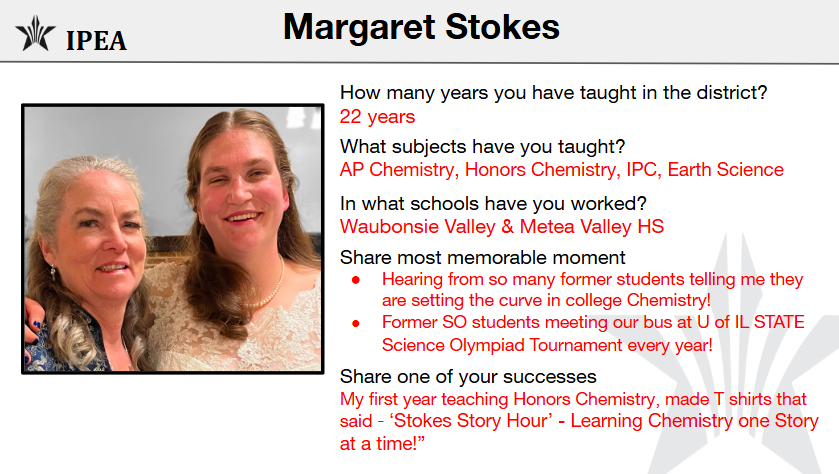 IPEA

Margaret Stokes

How many years you have taught in the district?
22 years

What subjects have you taught?
AP Chemistry, Honors Chemistry, IPC, Earth Science

In what schools have you worked?
Waubonsie Valley & Metea Valley HS

Share most memorable moment
• Hearing from so many former students telling me they are setting the curve in college Chemistry!
• Former SO students meeting our bus at U of IL STATE Science Olympiad Tournament every year!

Share one of your successes
My first year teaching Honors Chemistry, made T shirts that said - 'Stokes Story Hour' - Learning Chemistry one Story at a time!"